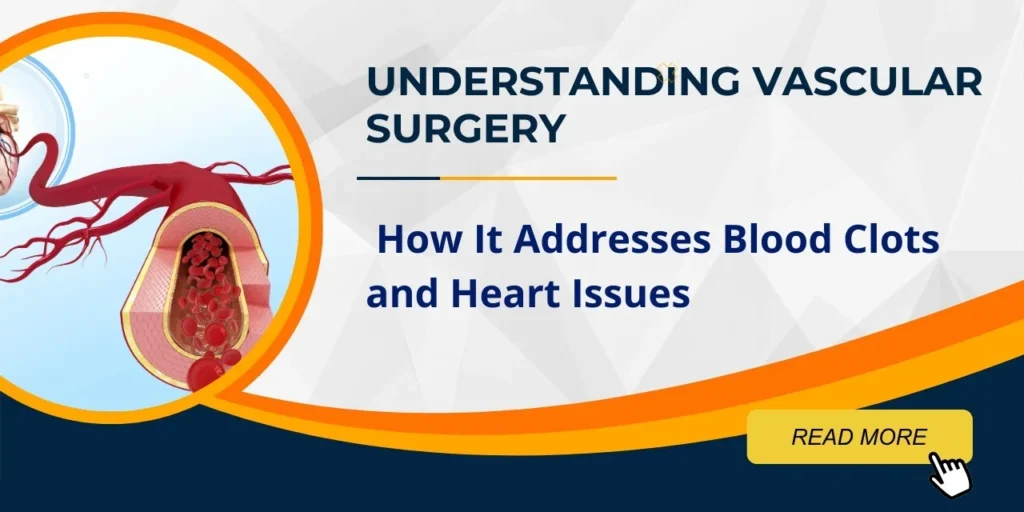 UNDERSTANDING VASCULAR SURGERY

How It Addresses Blood Clots and Heart Issues

READ MORE